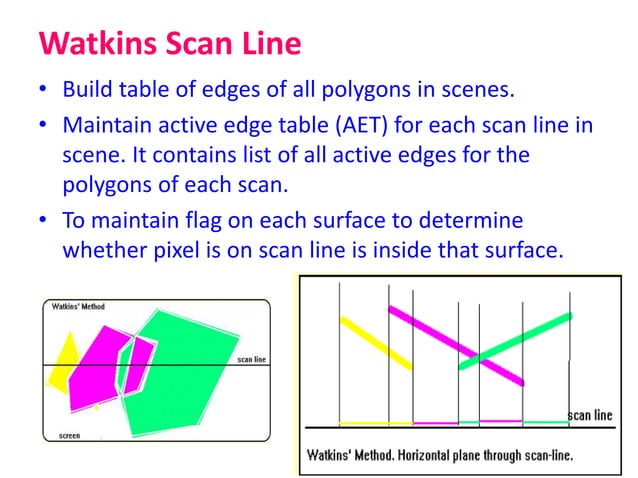 Watkins Scan Line

• Build table of edges of all polygons in scenes.

• Maintain active edge table (AET) for each scan line in scene. It contains list of all active edges for the polygons of each scan.

• To maintain flag on each surface to determine whether pixel is on scan line is inside that surface.

Watkins' Method

scan line

screen

scan line

Watkins' Method. Horizontal plane through scan-line.